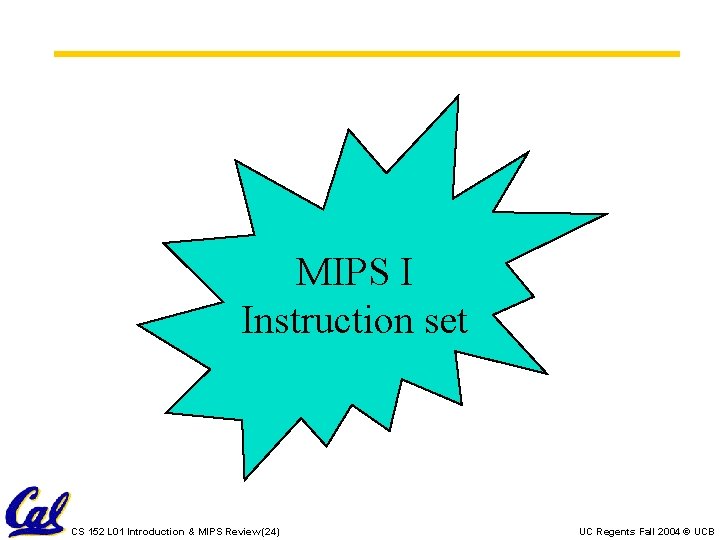 MIPS I
Instruction set

Cal

CS 152 L01 Introduction & MIPS Review(24)

UC Regents Fall 2004 © UCB